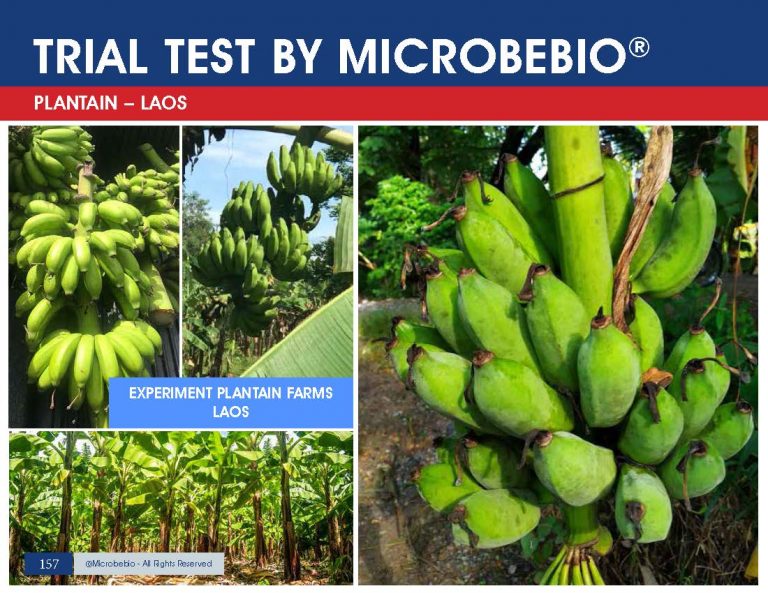 TRIAL TEST BY MICROBEBIO®

PLANTAIN – LAOS

EXPERIMENT PLANTAIN FARMS LAOS

157

@Microbebio - All Rights Reserved